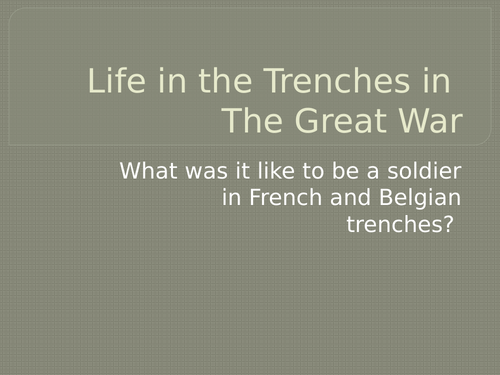 Life in the Trenches in The Great War

What was it like to be a soldier in French and Belgian trenches?